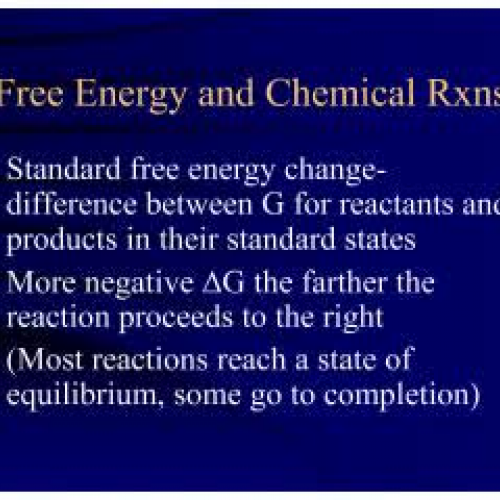 Free Energy and Chemical Rxns

Standard free energy change- difference between G for reactants and products in their standard states

More negative $\Delta G$ the farther the reaction proceeds to the right

(Most reactions reach a state of equilibrium, some go to completion)